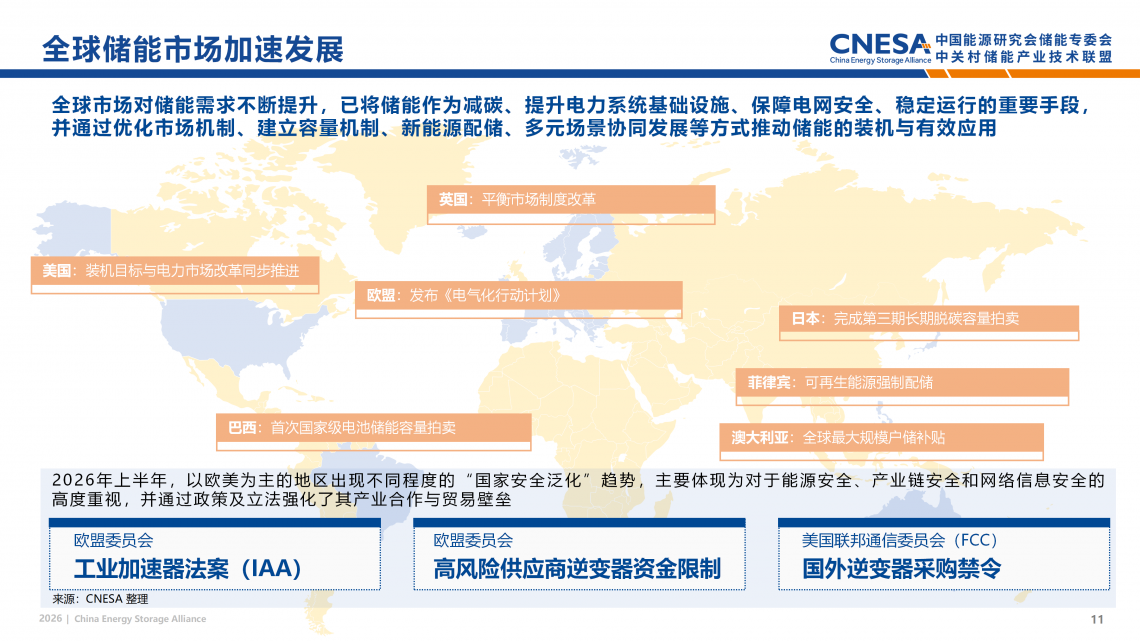 全球储能市场加速发展

CNESA China Energy Storage Alliance 中国能源研究会储能专委会 中关村储能产业技术联盟

全球市场对储能需求不断提升，已将储能作为减碳、提升电力系统基础设施、保障电网安全、稳定运行的重要手段，并通过优化市场机制、建立容量机制、新能源配储、多元场景协同发展等方式推动储能的装机与有效应用

英国：平衡市场制度改革

美国：装机目标与电力市场改革同步推进

欧盟：发布《电气化行动计划》

日本：完成第三期长期脱碳容量拍卖

菲律宾：可再生能源强制配储

巴西：首次国家级电池储能容量拍卖

澳大利亚：全球最大规模户储补贴

2026年上半年，以欧美为主的地区出现不同程度的“国家安全泛化”趋势，主要体现为对于能源安全、产业链安全和网络信息安全的高度重视，并通过政策及立法强化了其产业合作与贸易壁垒

欧盟委员会
工业加速器法案（IAA）

欧盟委员会
高风险供应商逆变器资金限制

美国联邦通信委员会（FCC）
国外逆变器采购禁令

来源：CNESA 整理

2026 | China Energy Storage Alliance

11